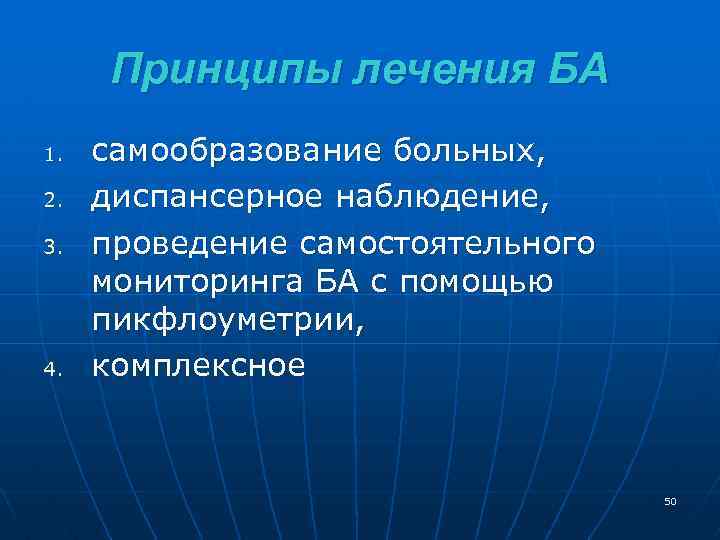 Принципы лечения БА

1. самообразование больных,
2. диспансерное наблюдение,
3. проведение самостоятельного мониторинга БА с помощью пикфлоуметрии,
4. комплексное

50